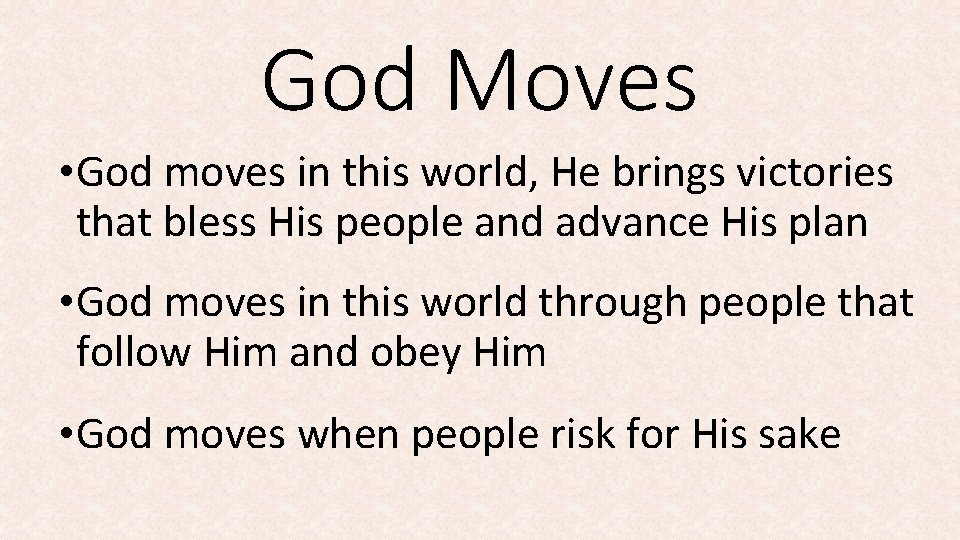 God Moves

• God moves in this world, He brings victories that bless His people and advance His plan

• God moves in this world through people that follow Him and obey Him

• God moves when people risk for His sake